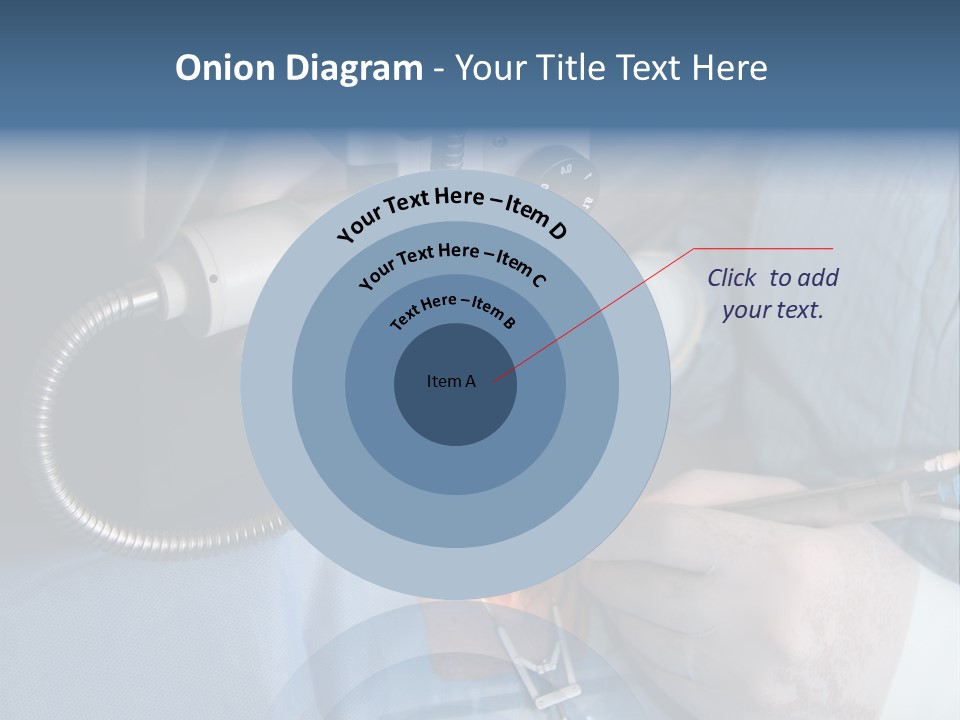 Onion Diagram - Your Title Text Here

Your Text Here – Item D

Your Text Here – Item C

Text Here – Item B

Item A

Click to add your text.